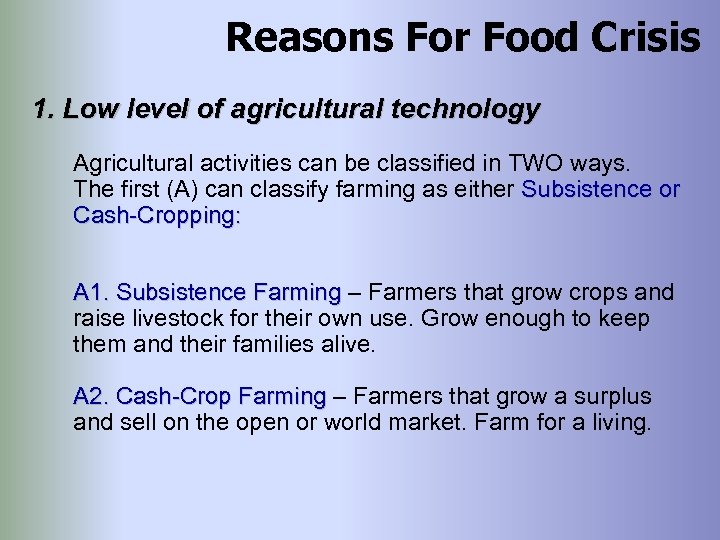 Reasons For Food Crisis

1. Low level of agricultural technology

Agricultural activities can be classified in TWO ways. The first (A) can classify farming as either Subsistence or Cash-Cropping:

A1. Subsistence Farming – Farmers that grow crops and raise livestock for their own use. Grow enough to keep them and their families alive.

A2. Cash-Crop Farming – Farmers that grow a surplus and sell on the open or world market. Farm for a living.